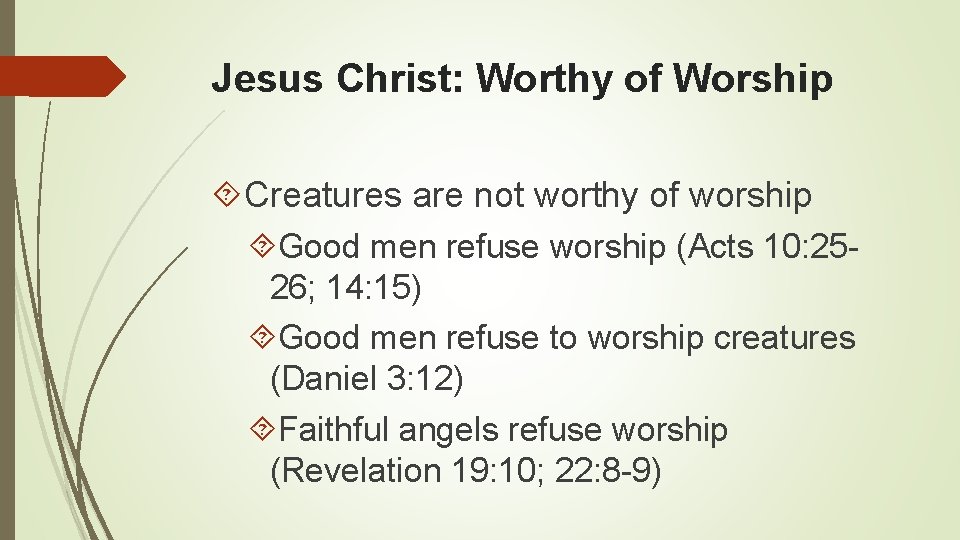 Jesus Christ: Worthy of Worship

Creatures are not worthy of worship

Good men refuse worship (Acts 10:25-26; 14:15)

Good men refuse to worship creatures (Daniel 3:12)

Faithful angels refuse worship (Revelation 19:10; 22:8-9)